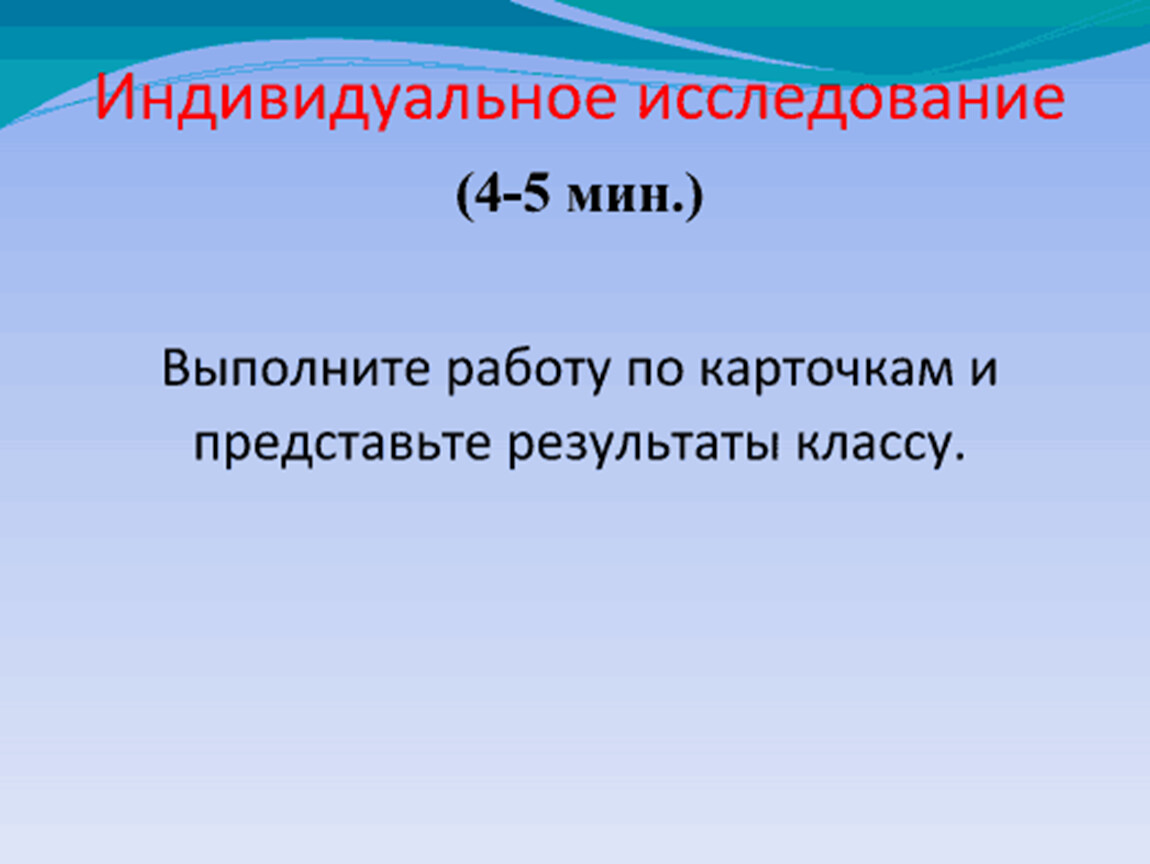 Индивидуальное исследование

(4-5 мин.)

Выполните работу по карточкам и представьте результаты классу.